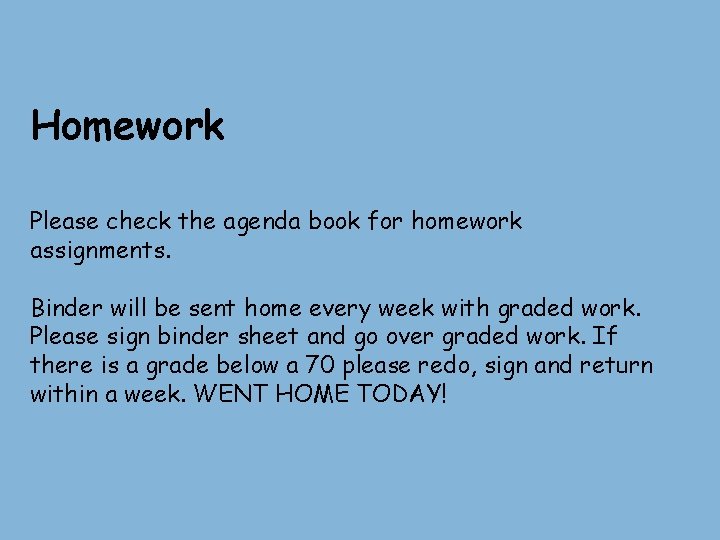 Homework

Please check the agenda book for homework assignments.

Binder will be sent home every week with graded work. Please sign binder sheet and go over graded work. If there is a grade below a 70 please redo, sign and return within a week. WENT HOME TODAY!